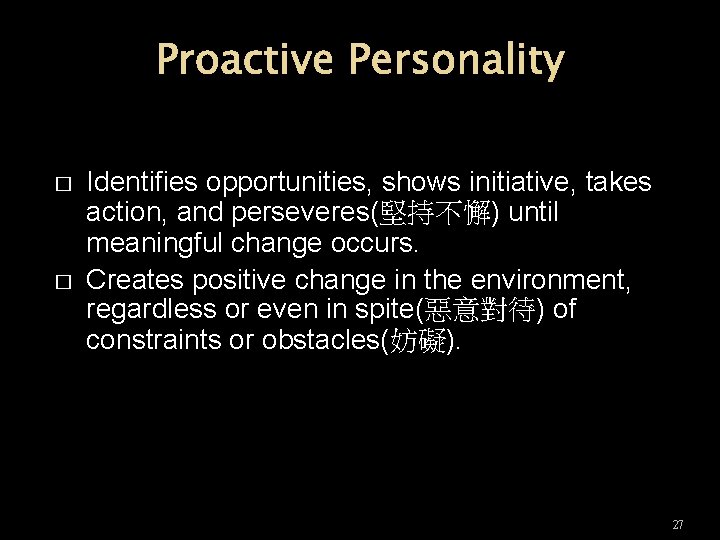 Proactive Personality

□ Identifies opportunities, shows initiative, takes action, and perseveres(堅持不懈) until meaningful change occurs.

□ Creates positive change in the environment, regardless or even in spite(惡意對待) of constraints or obstacles(妨礙).

27